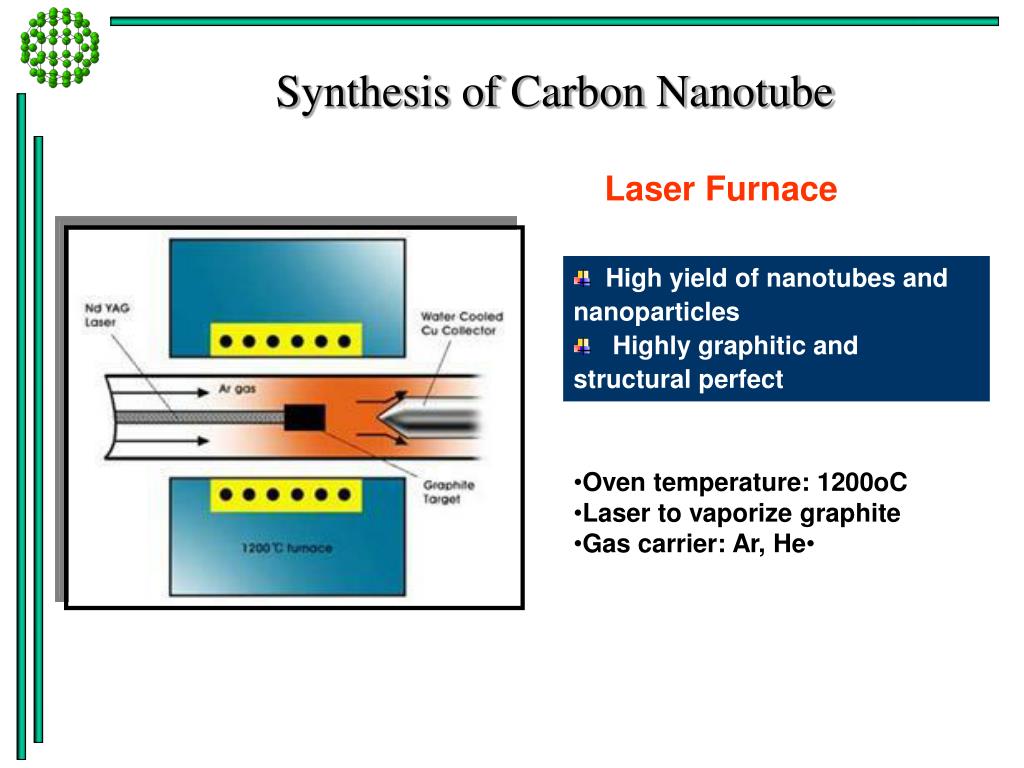 Synthesis of Carbon Nanotube

Laser Furnace

Nd YAG Laser

Water Cooled Cu Collector

Ar gas

Graphite Target

1200℃ furnace

High yield of nanotubes and nanoparticles
Highly graphitic and structural perfect

•Oven temperature: 1200oC
•Laser to vaporize graphite
•Gas carrier: Ar, He•